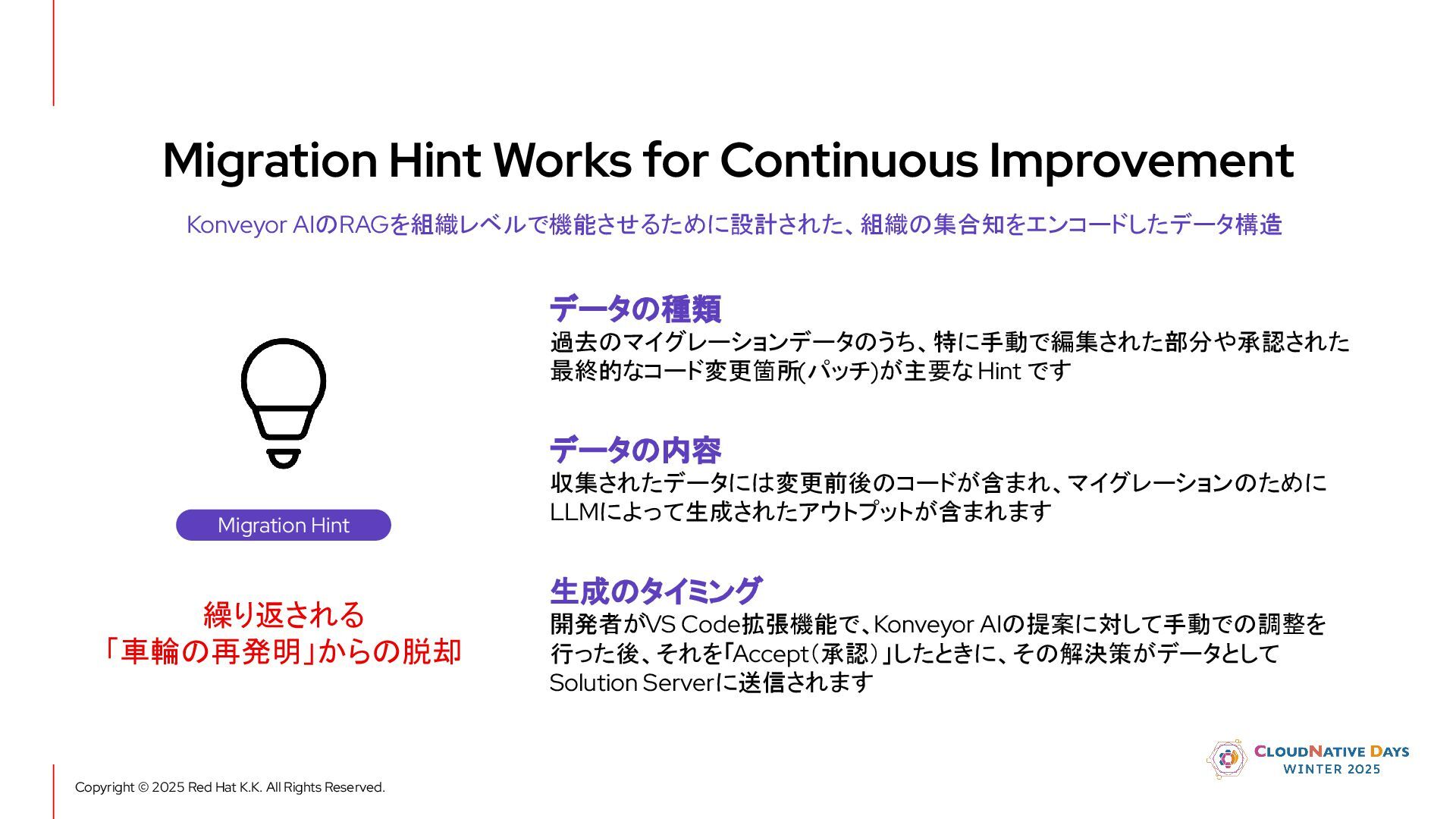 Migration Hint Works for Continuous Improvement

Konveyor AIのRAGを組織レベルで機能させるために設計された、組織の集合知をエンコードしたデータ構造

Migration Hint

繰り返される
「車輪の再発明」からの脱却

データの種類
過去のマイグレーションデータのうち、特に手動で編集された部分や承認された最終的なコード変更箇所(パッチ)が主要な Hint です

データの内容
収集されたデータには変更前後のコードが含まれ、マイグレーションのためにLLMによって生成されたアウトプットが含まれます

生成のタイミング
開発者がVS Code拡張機能で、Konveyor AIの提案に対して手動での調整を行った後、それを「Accept（承認）」したときに、その解決策がデータとしてSolution Serverに送信されます

Copyright © 2025 Red Hat K.K. All Rights Reserved.

CLOUDNATIVE DAYS
WINTER 2025